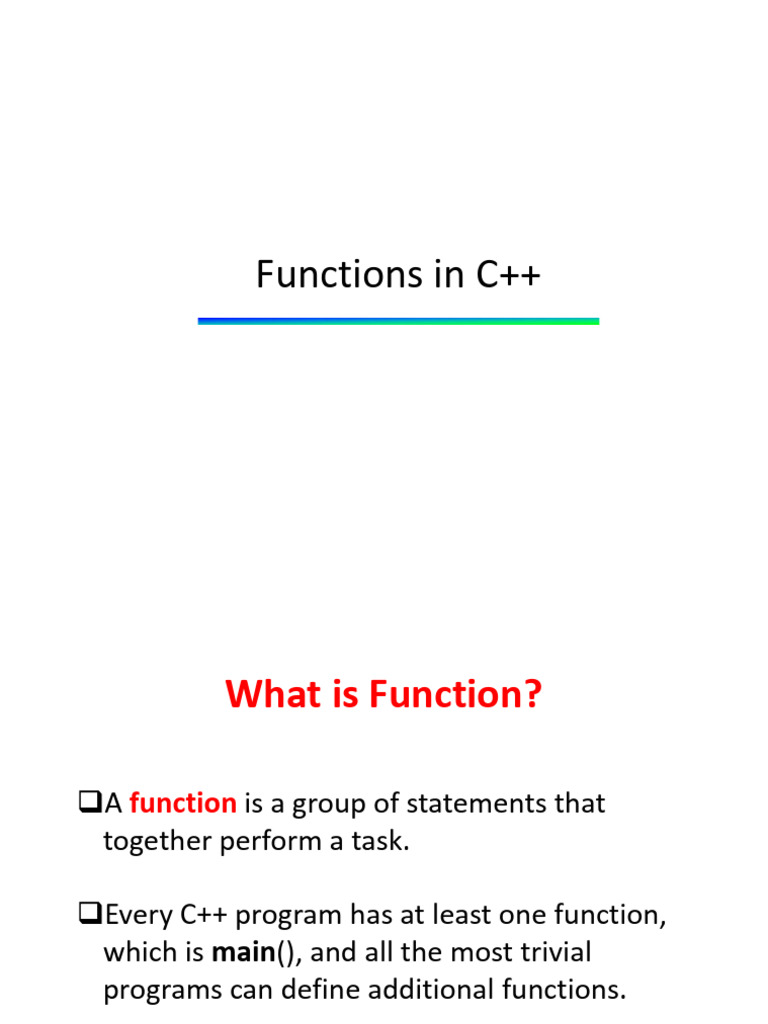 Functions in C++

What is Function?

❑A function is a group of statements that together perform a task.

❑Every C++ program has at least one function, which is main(), and all the most trivial programs can define additional functions.